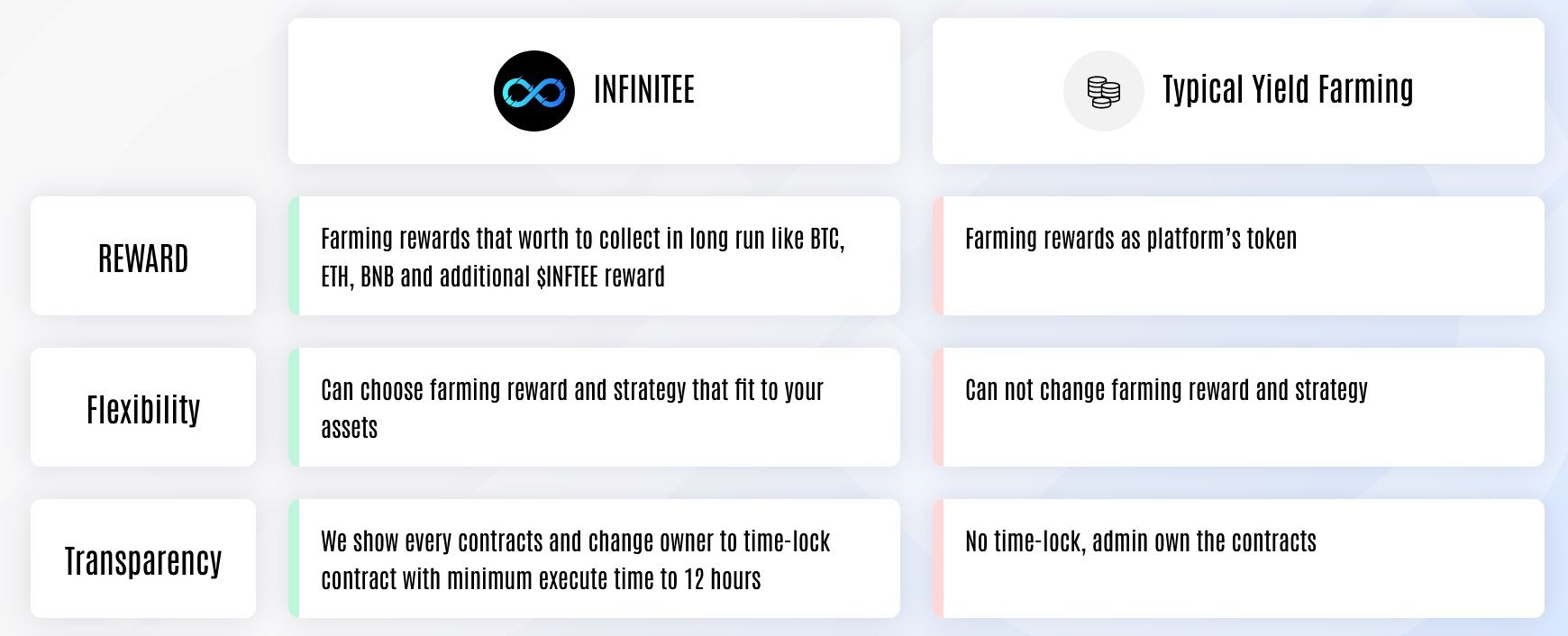 | | INFINITEE | Typical Yield Farming |
|---|---|---|
| REWARD | Farming rewards that worth to collect in long run like BTC, ETH, BNB and additional $INFTEE reward | Farming rewards as platform's token |
| Flexibility | Can choose farming reward and strategy that fit to your assets | Can not change farming reward and strategy |
| Transparency | We show every contracts and change owner to time-lock contract with minimum execute time to 12 hours | No time-lock, admin own the contracts |